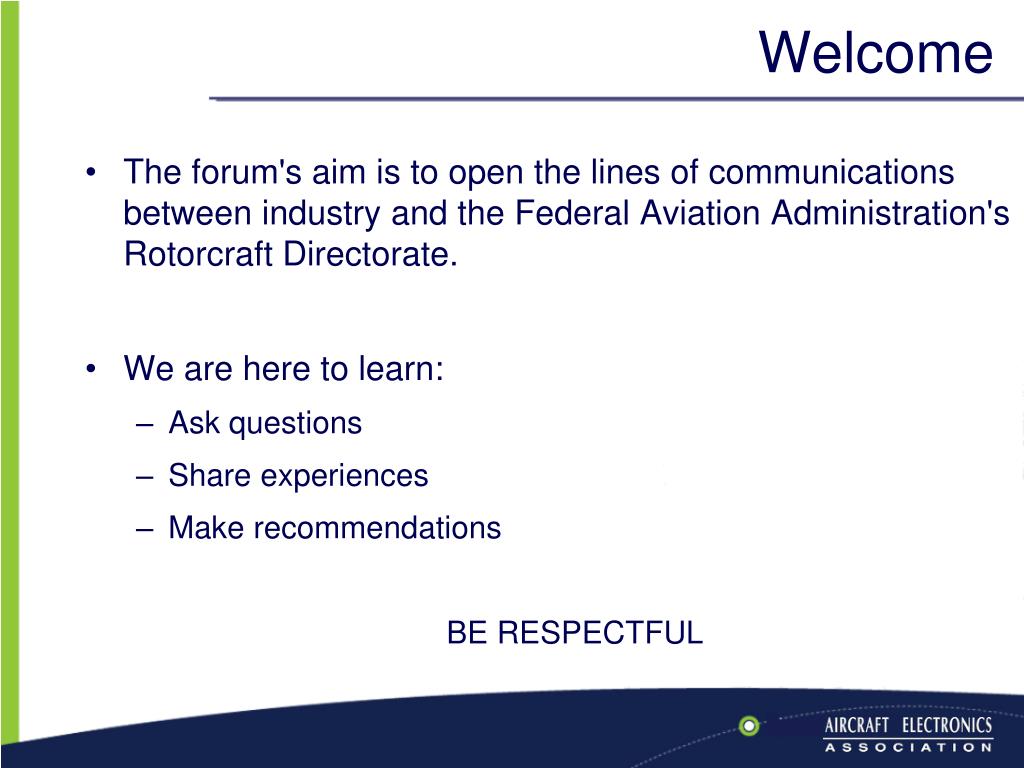 Welcome

• The forum's aim is to open the lines of communications between industry and the Federal Aviation Administration's Rotorcraft Directorate.

• We are here to learn:
– Ask questions
– Share experiences
– Make recommendations

BE RESPECTFUL

AIRCRAFT ELECTRONICS ASSOCIATION